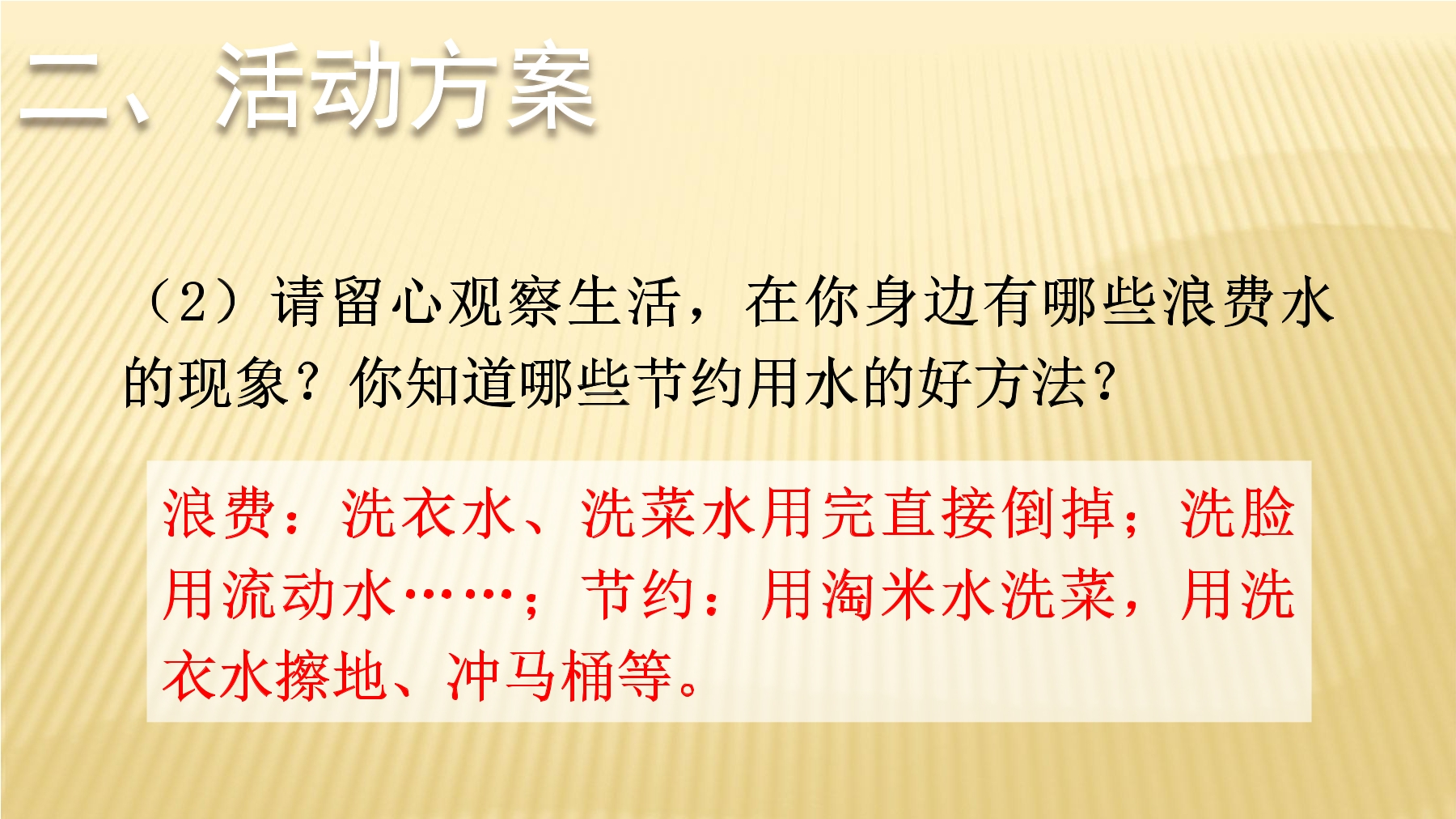 二、活动方案

（2）请留心观察生活，在你身边有哪些浪费水的现象？你知道哪些节约用水的好方法？

浪费：洗衣水、洗菜水用完直接倒掉；洗脸用流动水……；节约：用淘米水洗菜，用洗衣水擦地、冲马桶等。